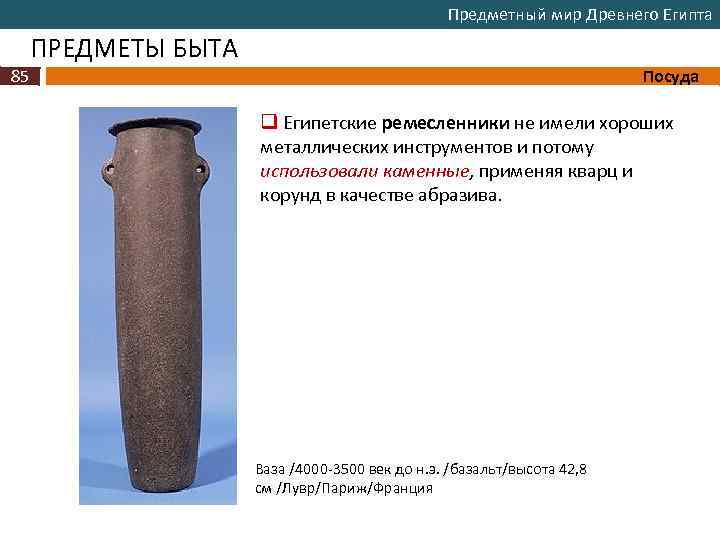 Предметный мир Древнего Египта

ПРЕДМЕТЫ БЫТА

85

Посуда

❑ Египетские ремесленники не имели хороших металлических инструментов и потому использовали каменные, применяя кварц и корунд в качестве абразива.

Ваза /4000-3500 век до н.э. /базальт/высота 42,8 см /Лувр/Париж/Франция